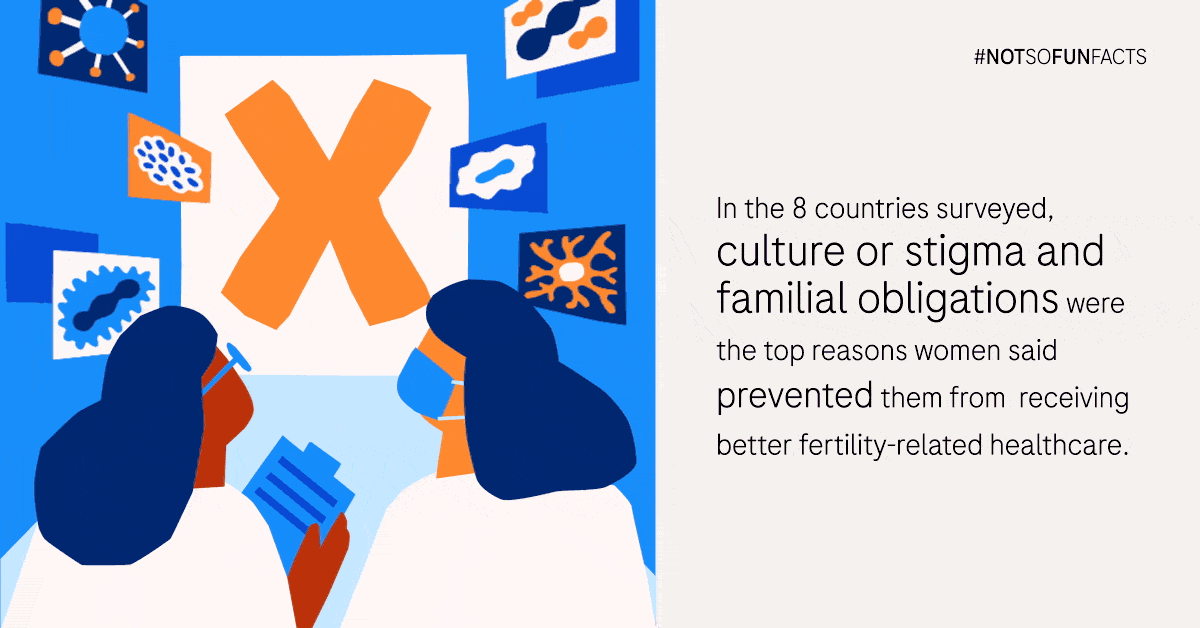 #NOTSOFUNFACTS

In the 8 countries surveyed, culture or stigma and familial obligations were the top reasons women said prevented them from receiving better fertility-related healthcare.